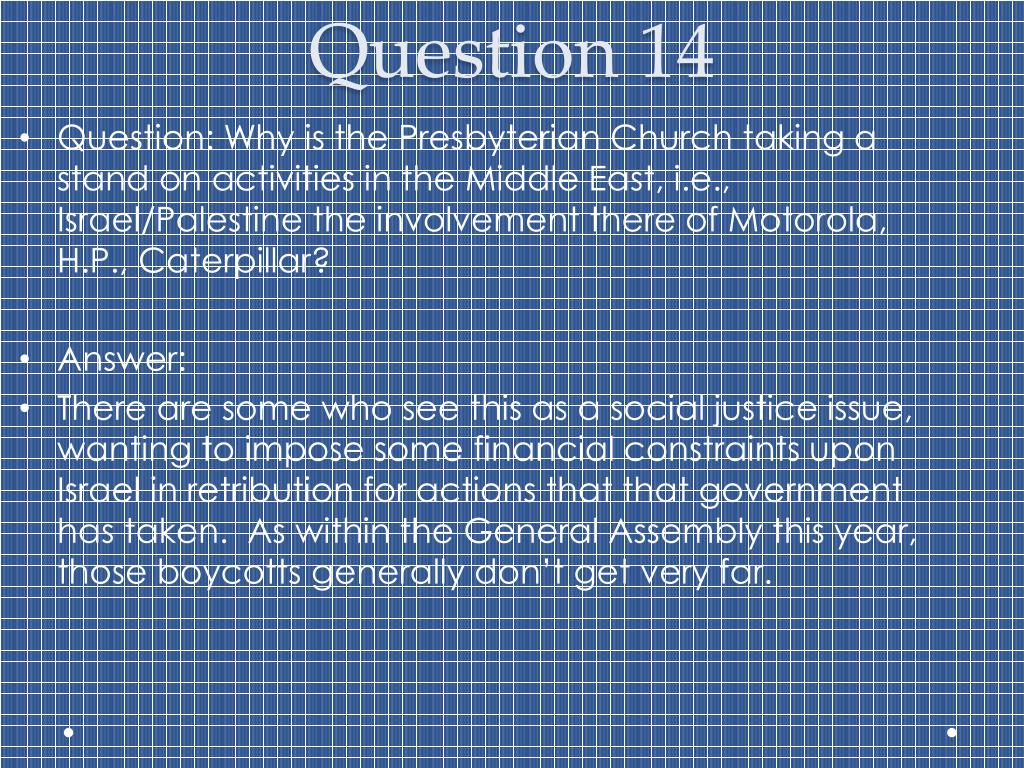 Question 14

• Question: Why is the Presbyterian Church taking a stand on activities in the Middle East, i.e., Israel/Palestine the involvement there of Motorola, H.P., Caterpillar?

• Answer:
• There are some who see this as a social justice issue, wanting to impose some financial constraints upon Israel in retribution for actions that that government has taken. As within the General Assembly this year, those boycotts generally don't get very far.